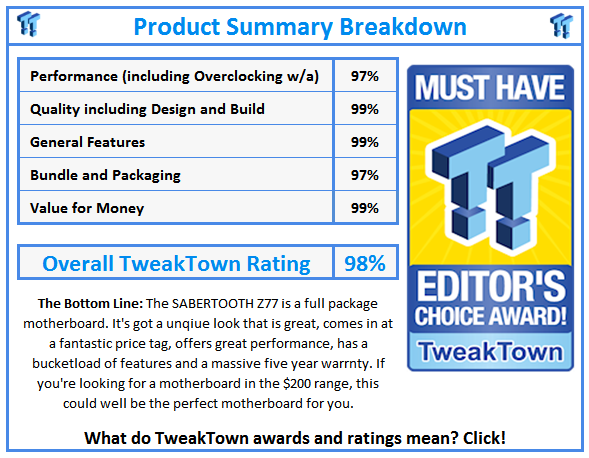 Product Summary Breakdown

| Performance (including Overclocking w/a) | 97% |
|---|---|
| Quality including Design and Build | 99% |
| General Features | 99% |
| Bundle and Packaging | 97% |
| Value for Money | 99% |

| Overall TweakTown Rating | 98% |
|---|---|

MUST HAVE
EDITOR'S CHOICE AWARD!
TweakTown

The Bottom Line: The SABERTOOTH Z77 is a full package motherboard. It's got a unqiue look that is great, comes in at a fantastic price tag, offers great performance, has a bucketload of features and a massive five year warrnty. If you're looking for a motherboard in the $200 range, this could well be the perfect motherboard for you.

What do TweakTown awards and ratings mean? Click!